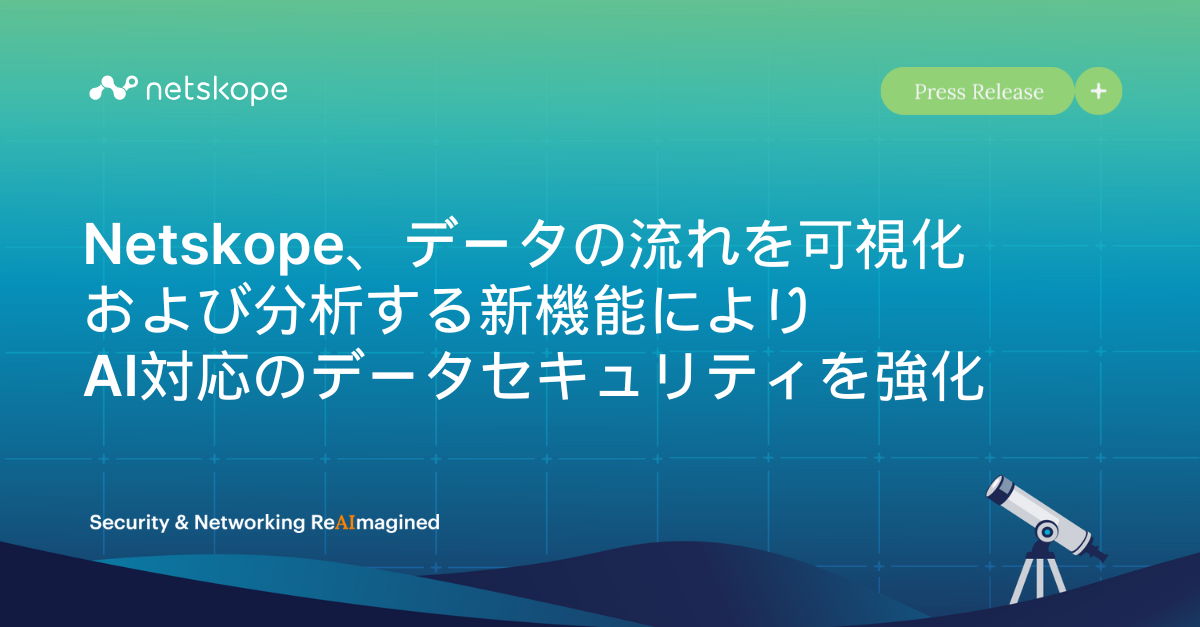 netskope

Press Release +

Netskope、データの流れを可視化および分析する新機能によりAI対応のデータセキュリティを強化

Security & Networking ReAImagined